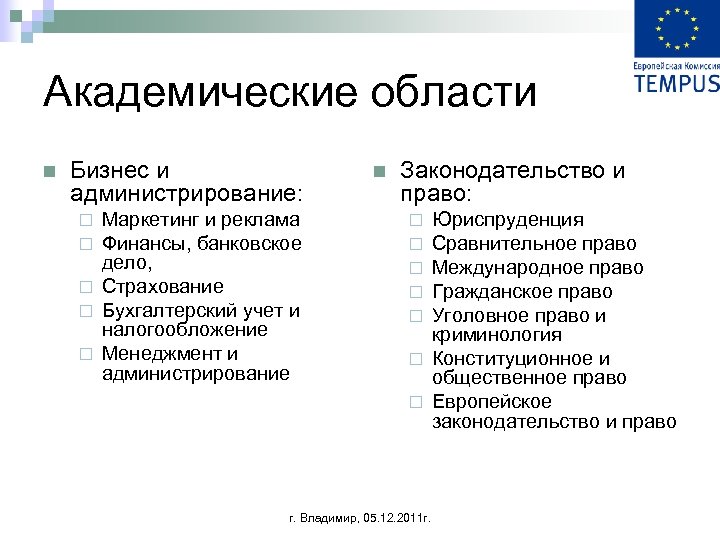 Европейская Комиссия
TEMPUS

Академические области

Бизнес и администрирование:
Маркетинг и реклама
Финансы, банковское дело,
Страхование
Бухгалтерский учет и налогообложение
Менеджмент и администрирование

Законодательство и право:
Юриспруденция
Сравнительное право
Международное право
Гражданское право
Уголовное право и криминология
Конституционное и общественное право
Европейское законодательство и право

г. Владимир, 05.12.2011г.